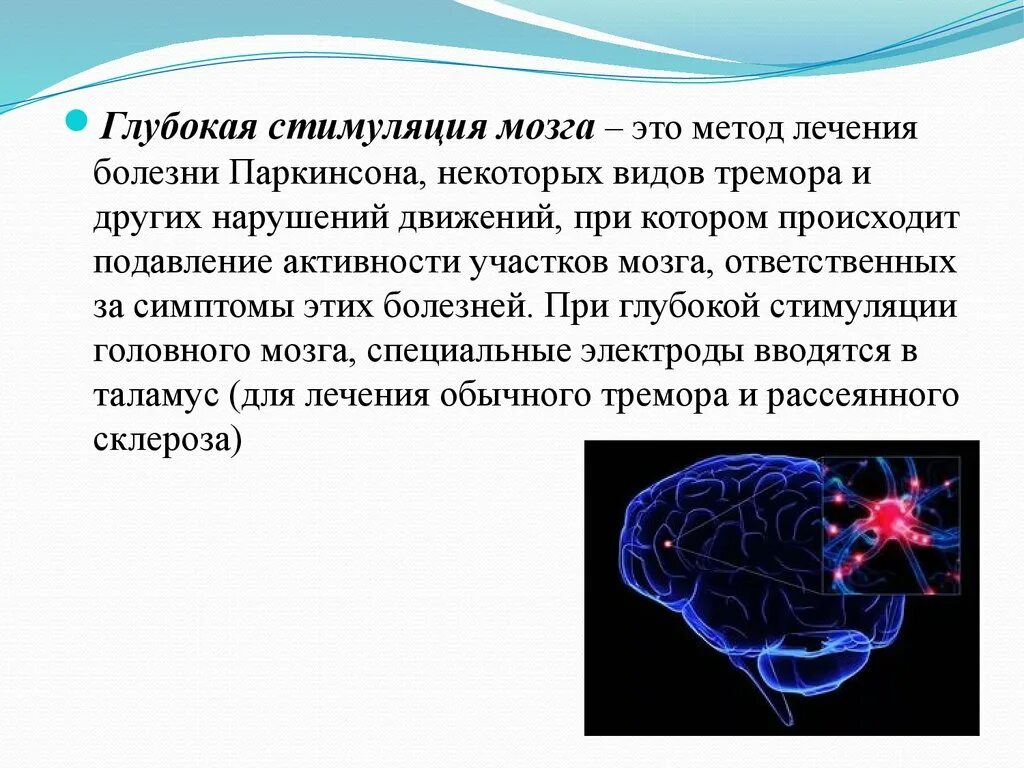 Глубокая стимуляция мозга – это метод лечения болезни Паркинсона, некоторых видов тремора и других нарушений движений, при котором происходит подавление активности участков мозга, ответственных за симптомы этих болезней. При глубокой стимуляции головного мозга, специальные электроды вводятся в таламус (для лечения обычного тремора и рассеянного склероза)